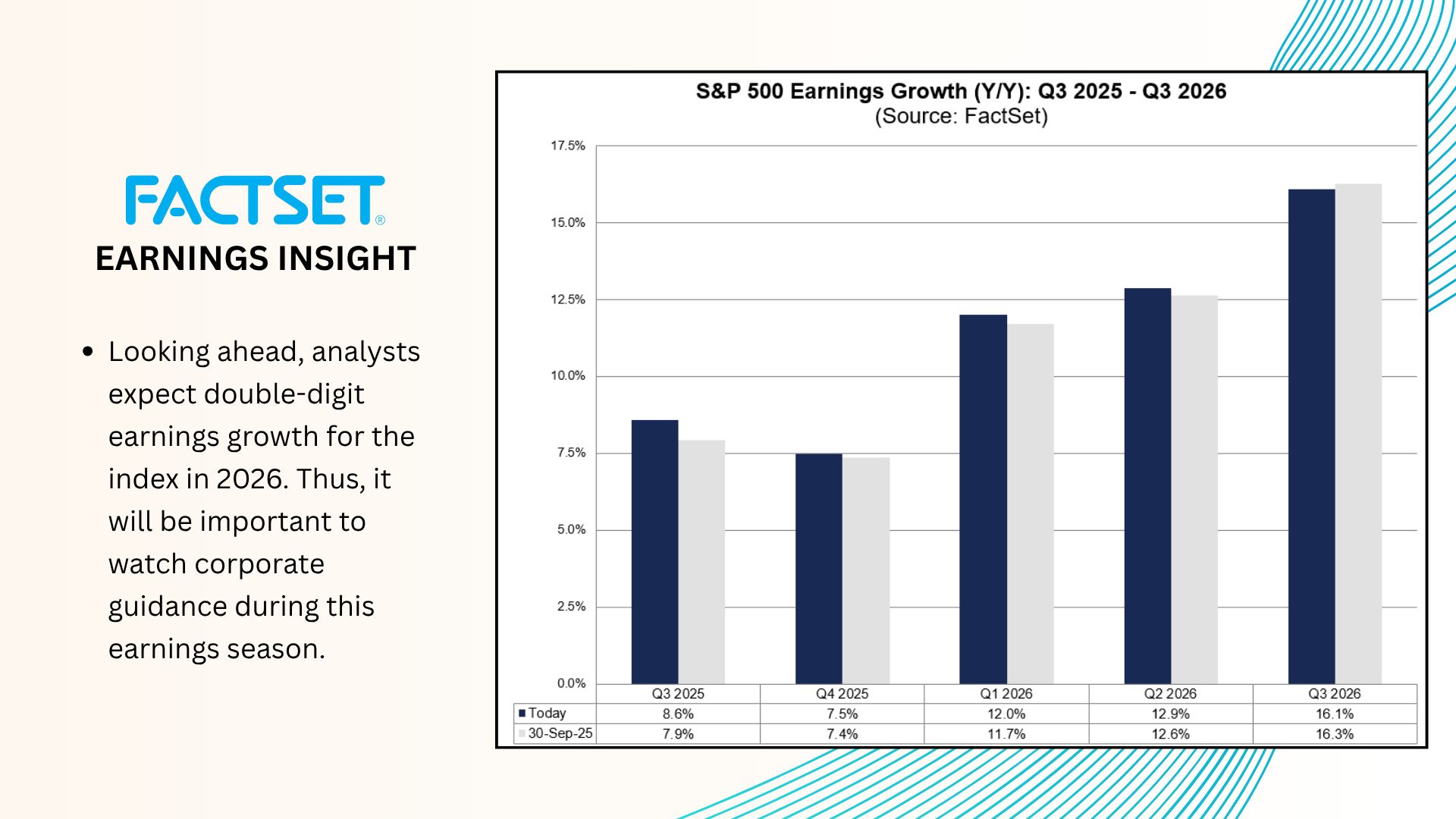 FACTSET®
EARNINGS INSIGHT

• Looking ahead, analysts expect double-digit earnings growth for the index in 2026. Thus, it will be important to watch corporate guidance during this earnings season.

S&P 500 Earnings Growth (Y/Y): Q3 2025 - Q3 2026
(Source: FactSet)

17.5%
15.0%
12.5%
10.0%
7.5%
5.0%
2.5%
0.0%

| | Q3 2025 | Q4 2025 | Q1 2026 | Q2 2026 | Q3 2026 |
|---|---|---|---|---|---|
| Today | 8.6% | 7.5% | 12.0% | 12.9% | 16.1% |
| 30-Sep-25 | 7.9% | 7.4% | 11.7% | 12.6% | 16.3% |